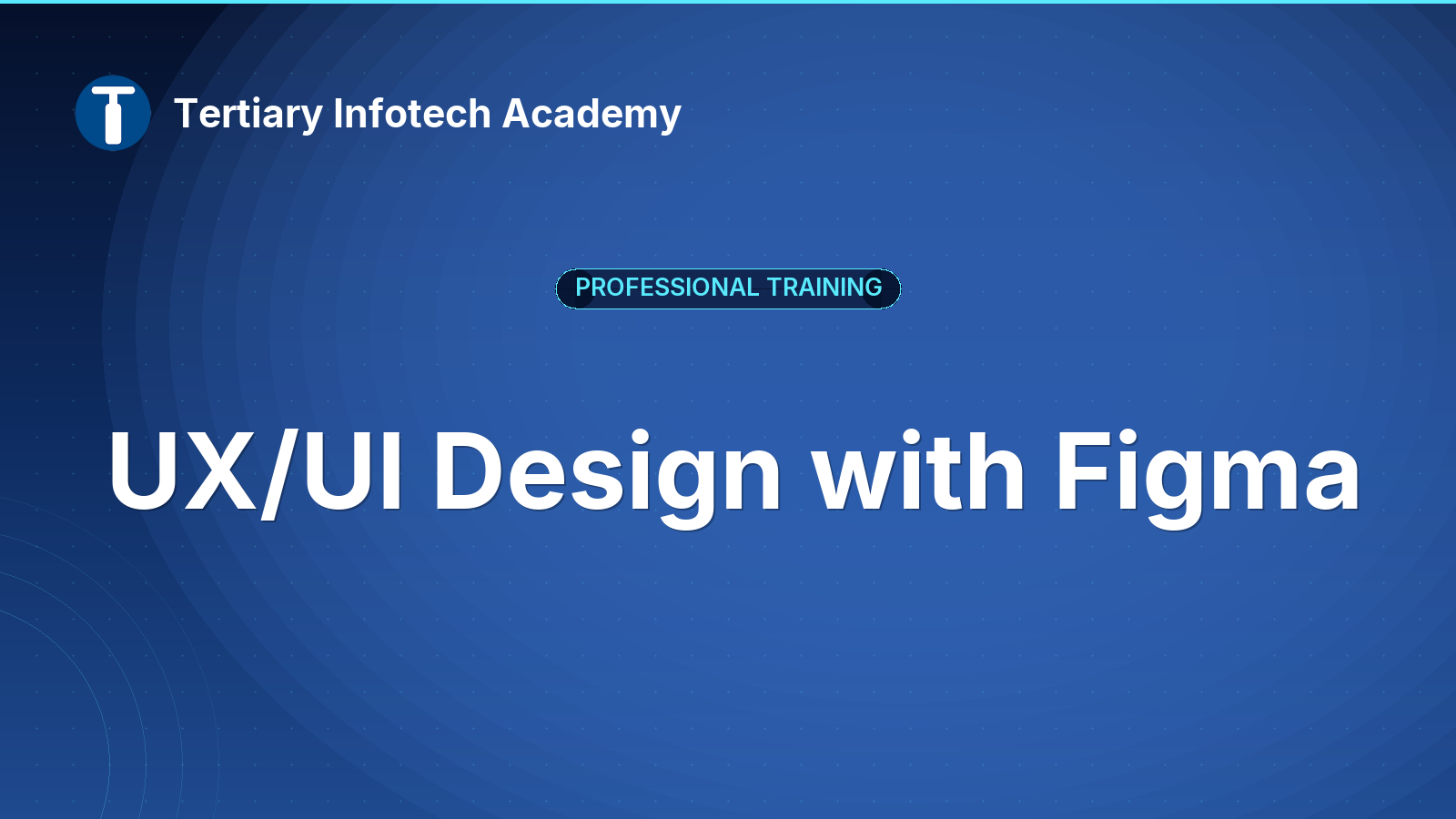 T

Tertiary Infotech Academy

PROFESSIONAL TRAINING

UX/UI Design with Figma